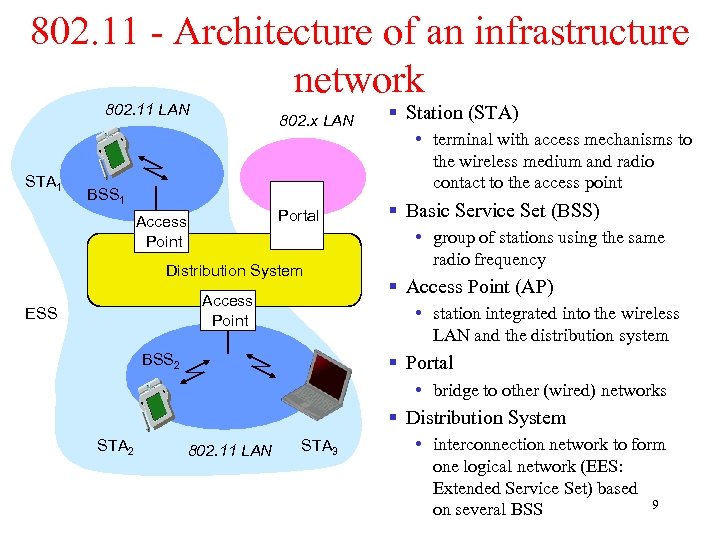 802.11 - Architecture of an infrastructure network

802.11 LAN

802.x LAN

$STA_1$

$BSS_1$

Access Point

Portal

Distribution System

ESS

Access Point

$BSS_2$

$STA_2$

802.11 LAN

$STA_3$

▪ Station (STA)
• terminal with access mechanisms to the wireless medium and radio contact to the access point

▪ Basic Service Set (BSS)
• group of stations using the same radio frequency

▪ Access Point (AP)
• station integrated into the wireless LAN and the distribution system

▪ Portal
• bridge to other (wired) networks

▪ Distribution System
• interconnection network to form one logical network (EES: Extended Service Set) based on several BSS

9